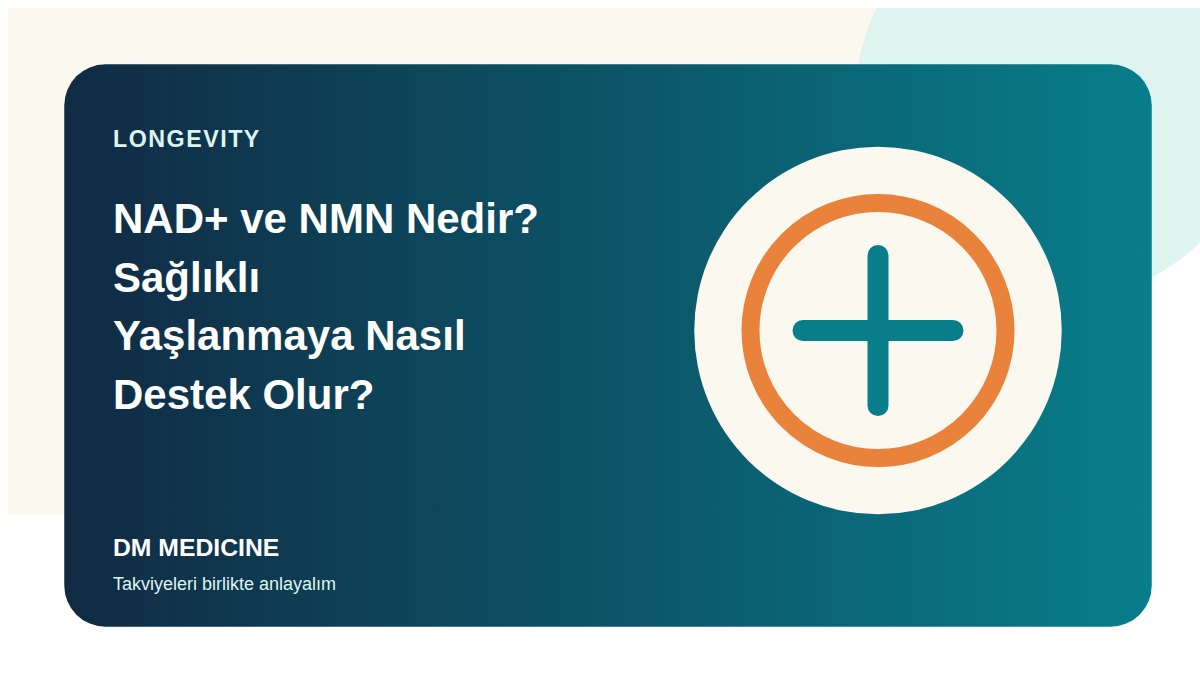 LONGEVITY

NAD+ ve NMN Nedir? Sağlıklı Yaşlanmaya Nasıl Destek Olur?

DM MEDICINE

Takviyeleri birlikte anlayalım